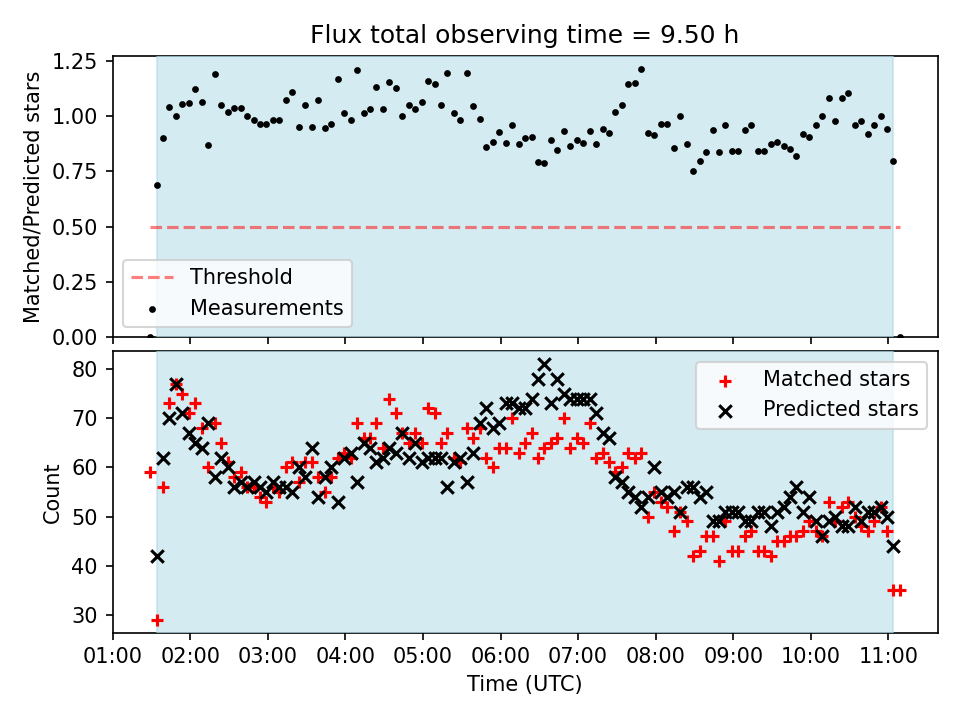 Flux total observing time = 9.50 h

Matched/Predicted stars

1.25
1.00
0.75
0.50
0.25
0.00

Threshold
Measurements

Count

80
70
60
50
40
30

Matched stars
Predicted stars

01:00 02:00 03:00 04:00 05:00 06:00 07:00 08:00 09:00 10:00 11:00

Time (UTC)